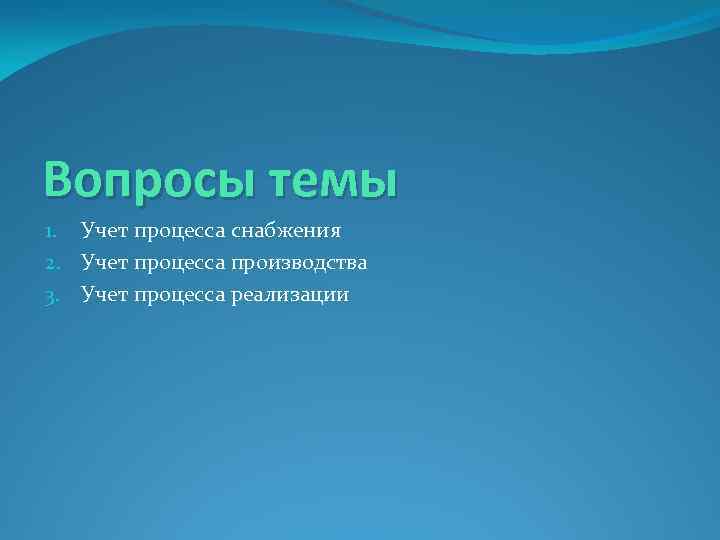 Вопросы темы

1. Учет процесса снабжения
2. Учет процесса производства
3. Учет процесса реализации